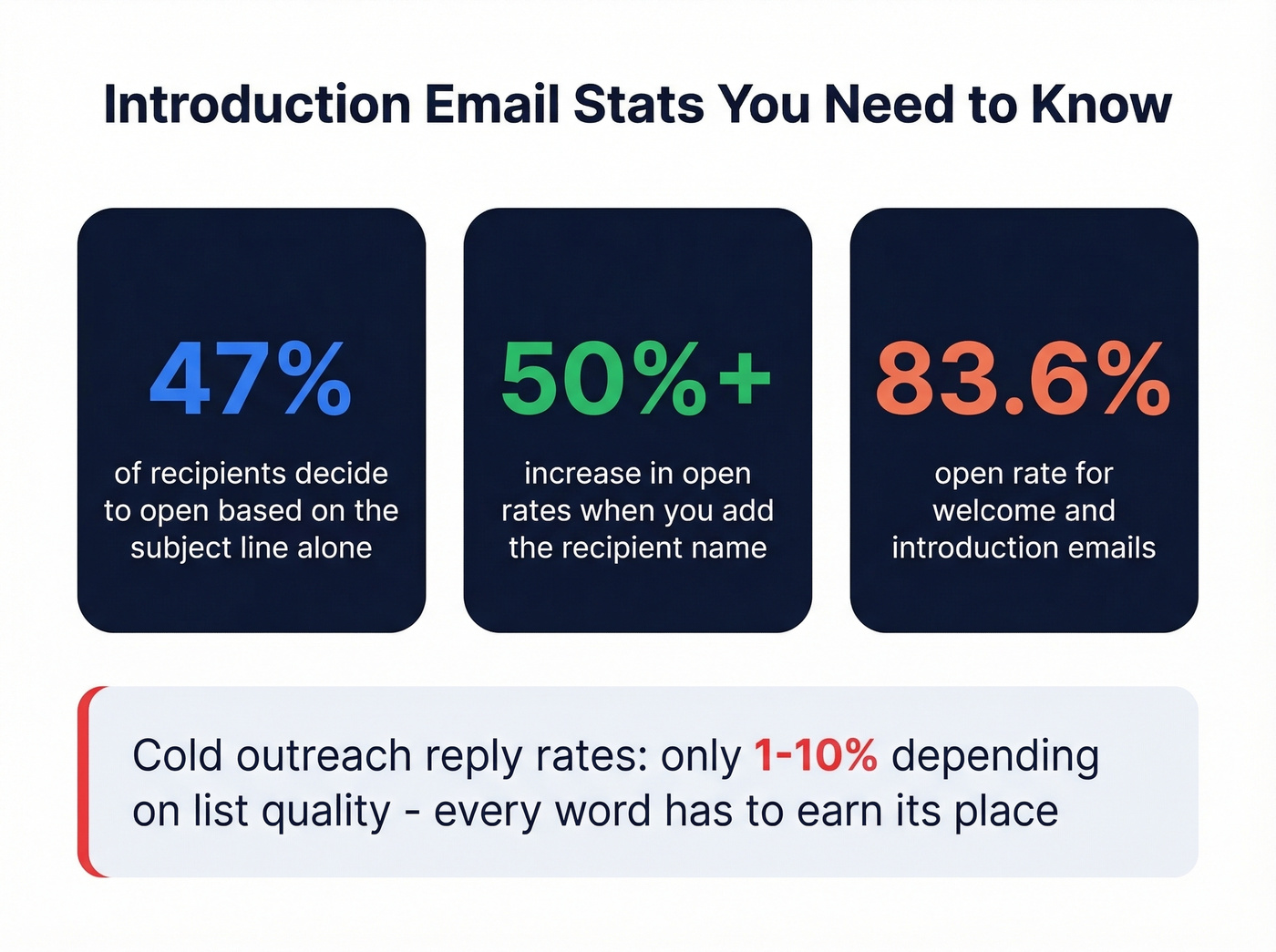 Introduction Email Stats You Need to Know

47%

of recipients decide to open based on the subject line alone

50%+

increase in open rates when you add the recipient name

83.6%

open rate for welcome and introduction emails

Cold outreach reply rates: only 1-10% depending on list quality - every word has to earn its place